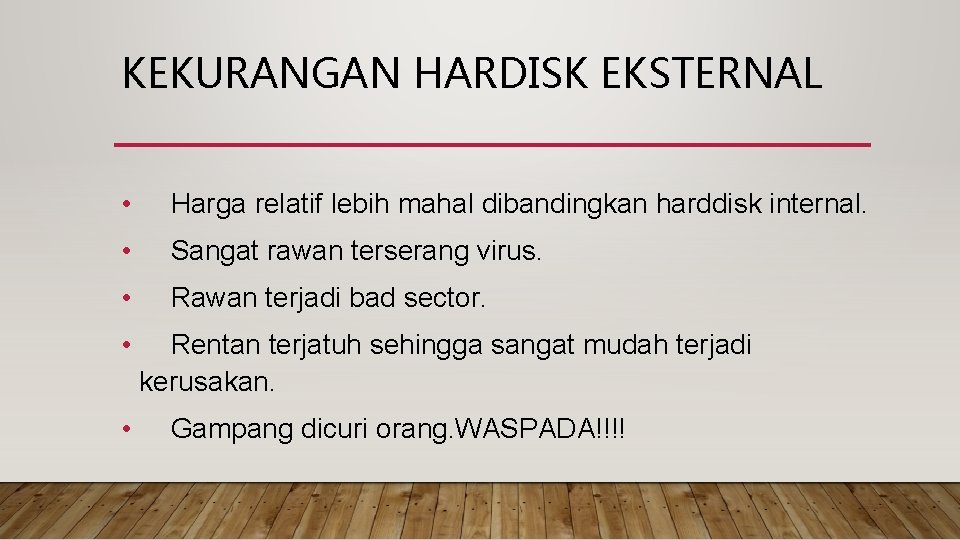 KEKURANGAN HARDISK EKSTERNAL

• Harga relatif lebih mahal dibandingkan harddisk internal.
• Sangat rawan terserang virus.
• Rawan terjadi bad sector.
• Rentan terjatuh sehingga sangat mudah terjadi kerusakan.
• Gampang dicuri orang.WASPADA!!!!